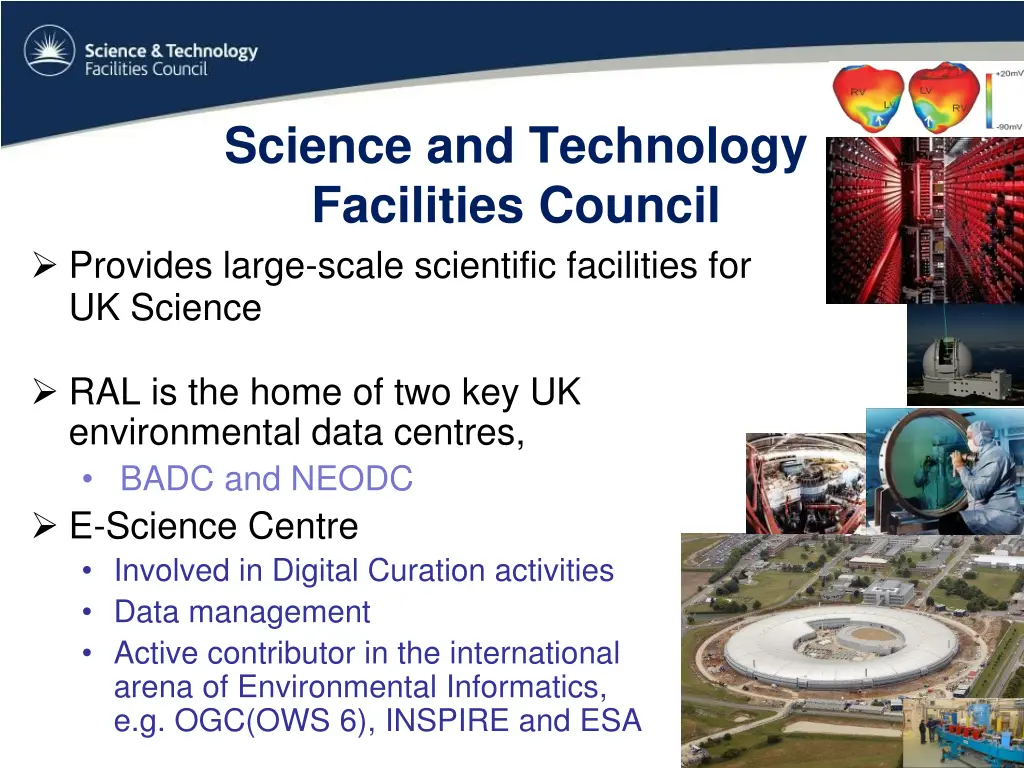 Science & Technology
Facilities Council

+20mV
RV
LV
LV
RV
-90mV

Science and Technology Facilities Council

➢ Provides large-scale scientific facilities for UK Science

➢ RAL is the home of two key UK environmental data centres,
• BADC and NEODC

➢ E-Science Centre
• Involved in Digital Curation activities
• Data management
• Active contributor in the international arena of Environmental Informatics, e.g. OGC(OWS 6), INSPIRE and ESA